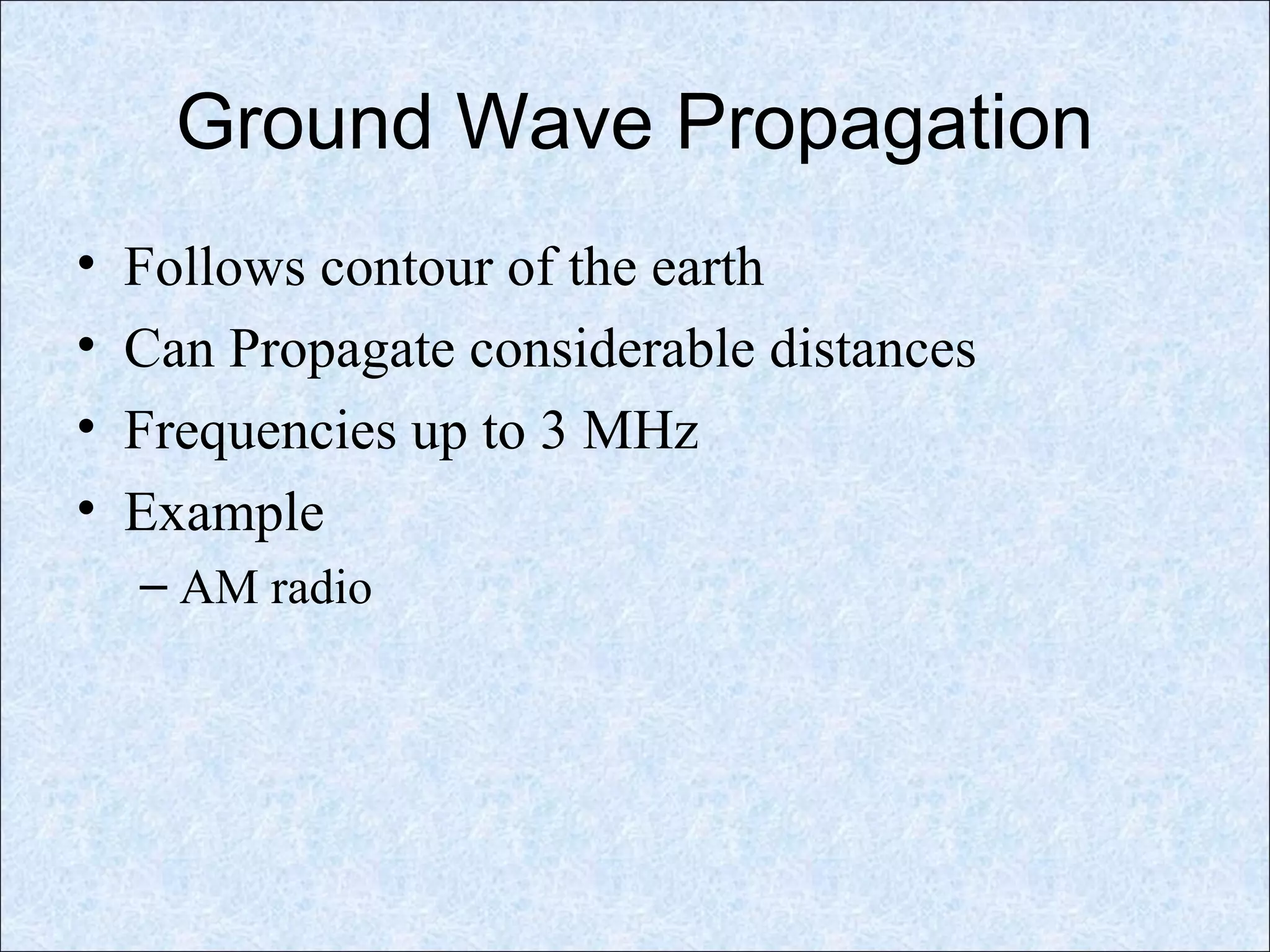 Ground Wave Propagation

• Follows contour of the earth
• Can Propagate considerable distances
• Frequencies up to 3 MHz
• Example
– AM radio